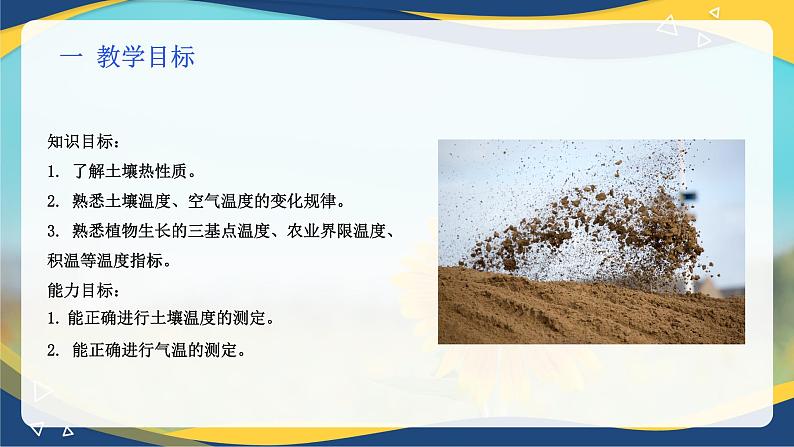 一 教学目标

知识目标：

1. 了解土壤热性质。

2. 熟悉土壤温度、空气温度的变化规律。

3. 熟悉植物生长的三基点温度、农业界限温度、积温等温度指标。

能力目标：

1. 能正确进行土壤温度的测定。

2. 能正确进行气温的测定。